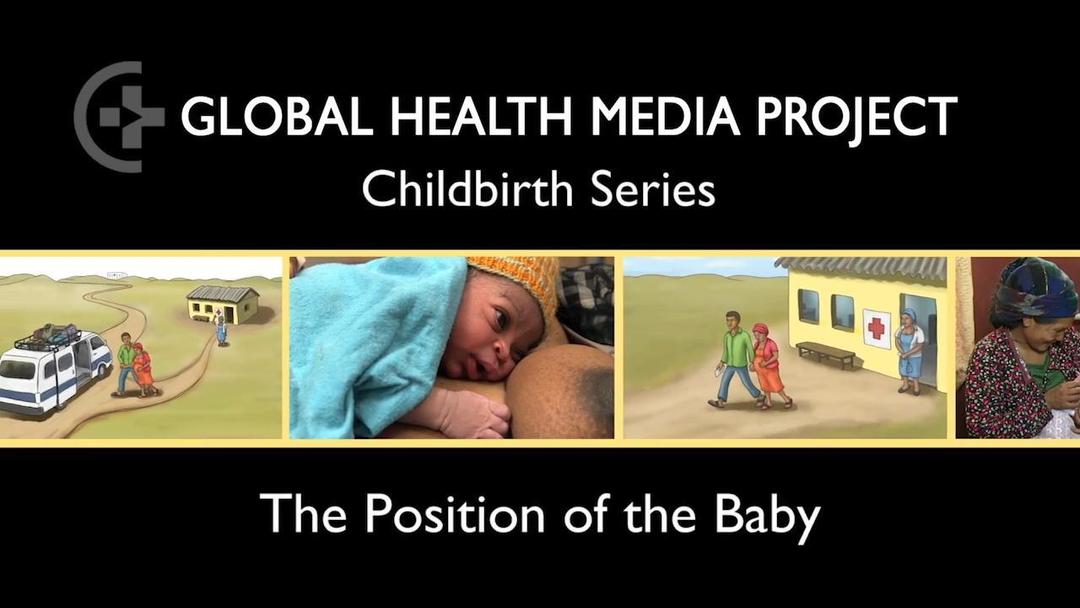 GLOBAL HEALTH MEDIA PROJECT
Childbirth Series

The Position of the Baby